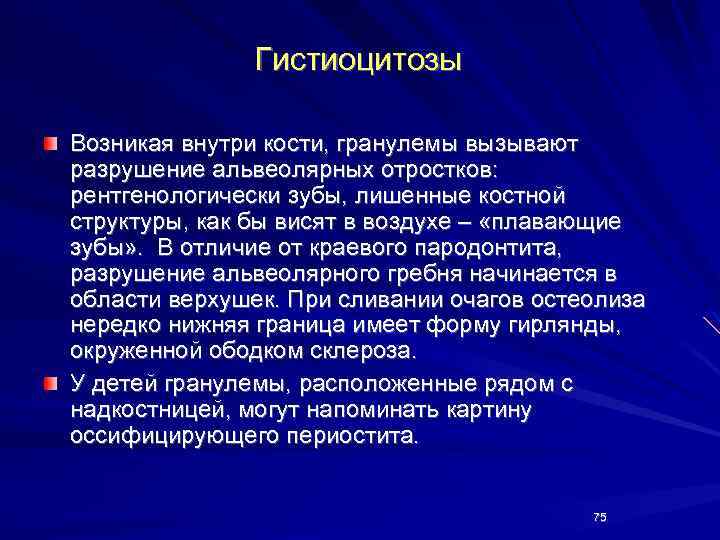 Гистиоцитозы

Возникая внутри кости, гранулемы вызывают разрушение альвеолярных отростков: рентгенологически зубы, лишенные костной структуры, как бы висят в воздухе – «плавающие зубы». В отличие от краевого пародонтита, разрушение альвеолярного гребня начинается в области верхушек. При сливании очагов остеолиза нередко нижняя граница имеет форму гирлянды, окруженной ободком склероза.

У детей гранулемы, расположенные рядом с надкостницей, могут напоминать картину оссифицирующего периостита.

75